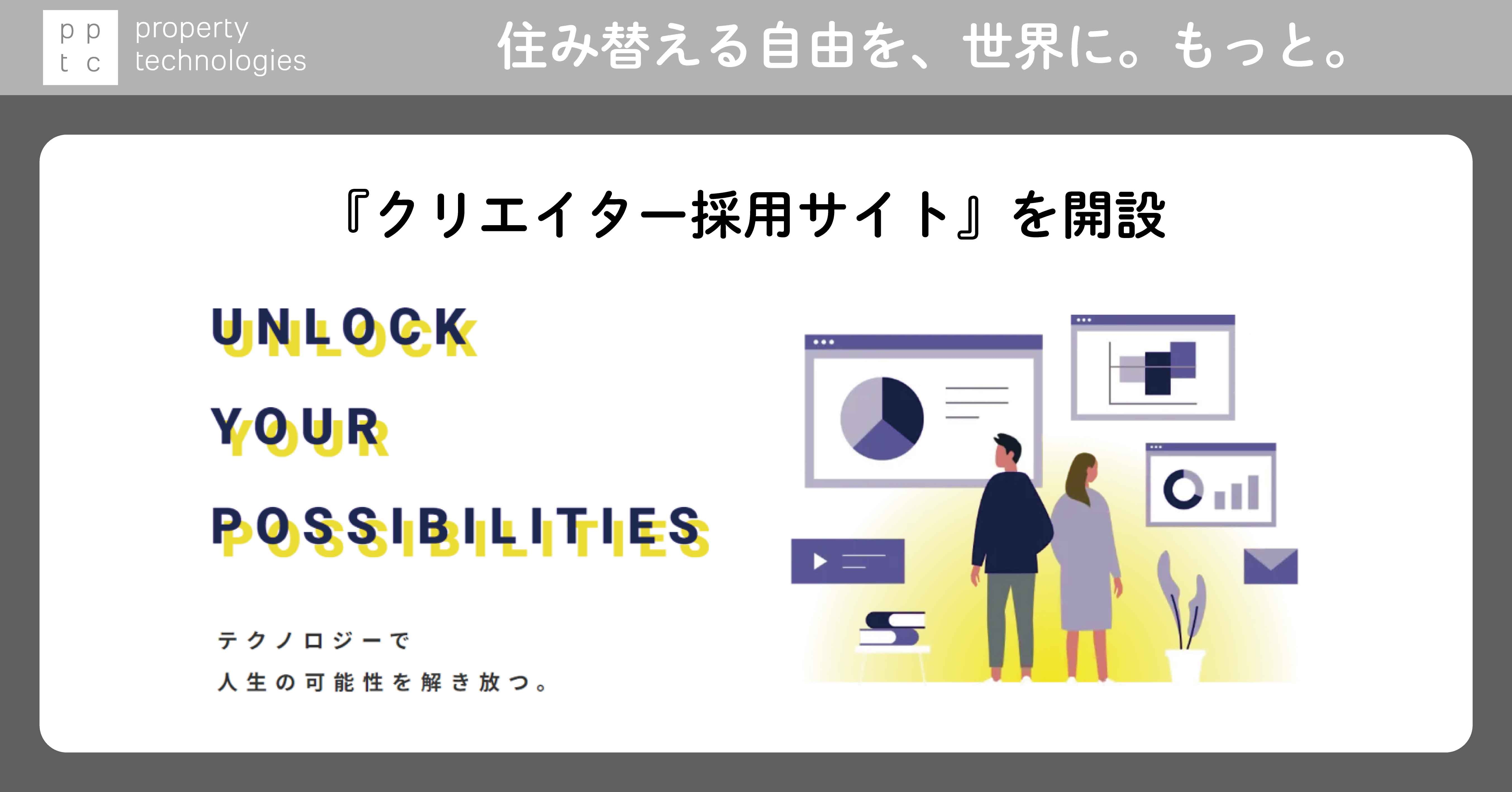 p p
t c
property technologies

住み替える自由を、世界に。もっと。

『クリエイター採用サイト』を開設

UNLOCK
YOUR
POSSIBILITIES

テクノロジーで
人生の可能性を解き放つ。